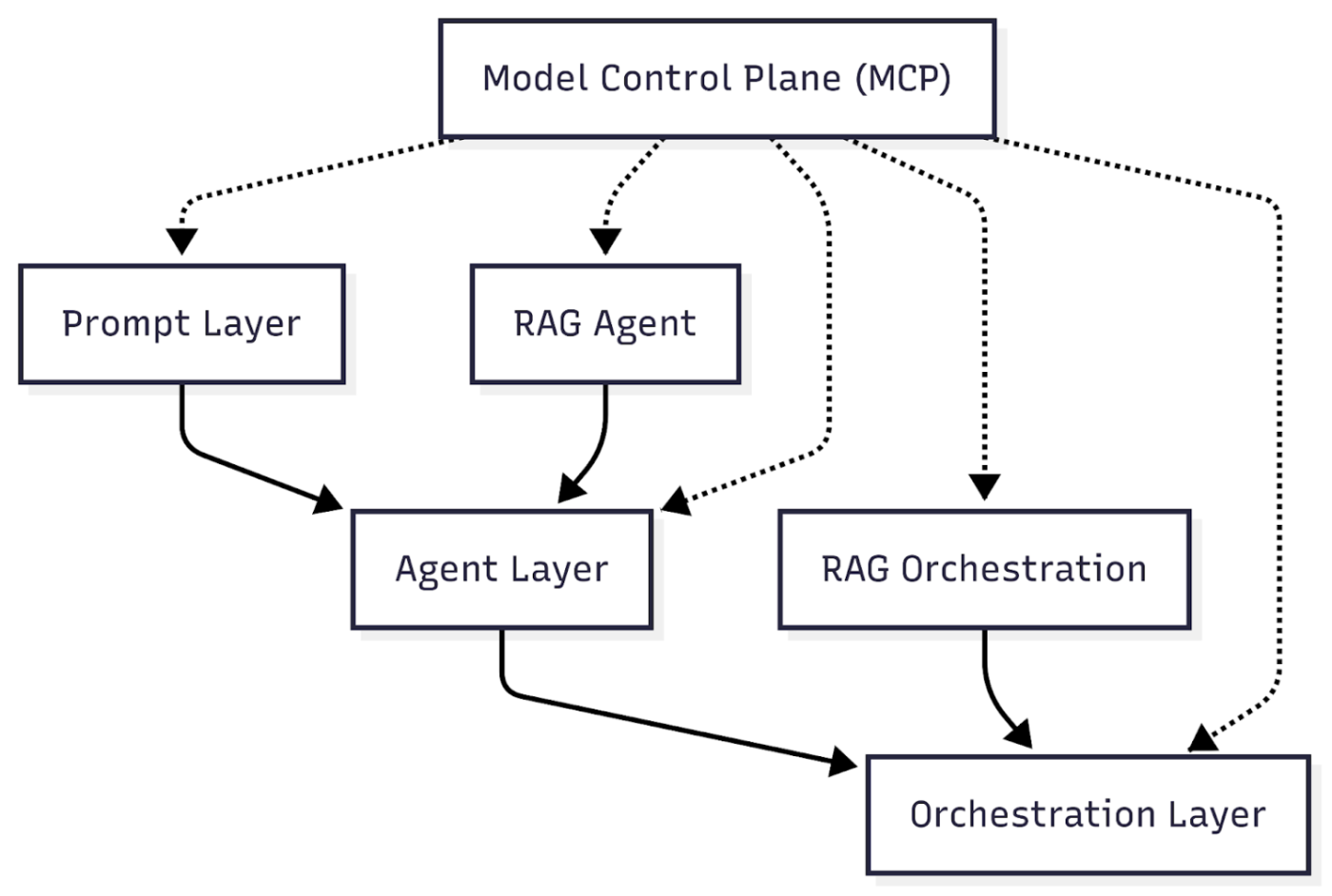 Model Control Plane (MCP)

Prompt Layer

RAG Agent

Agent Layer

RAG Orchestration

Orchestration Layer